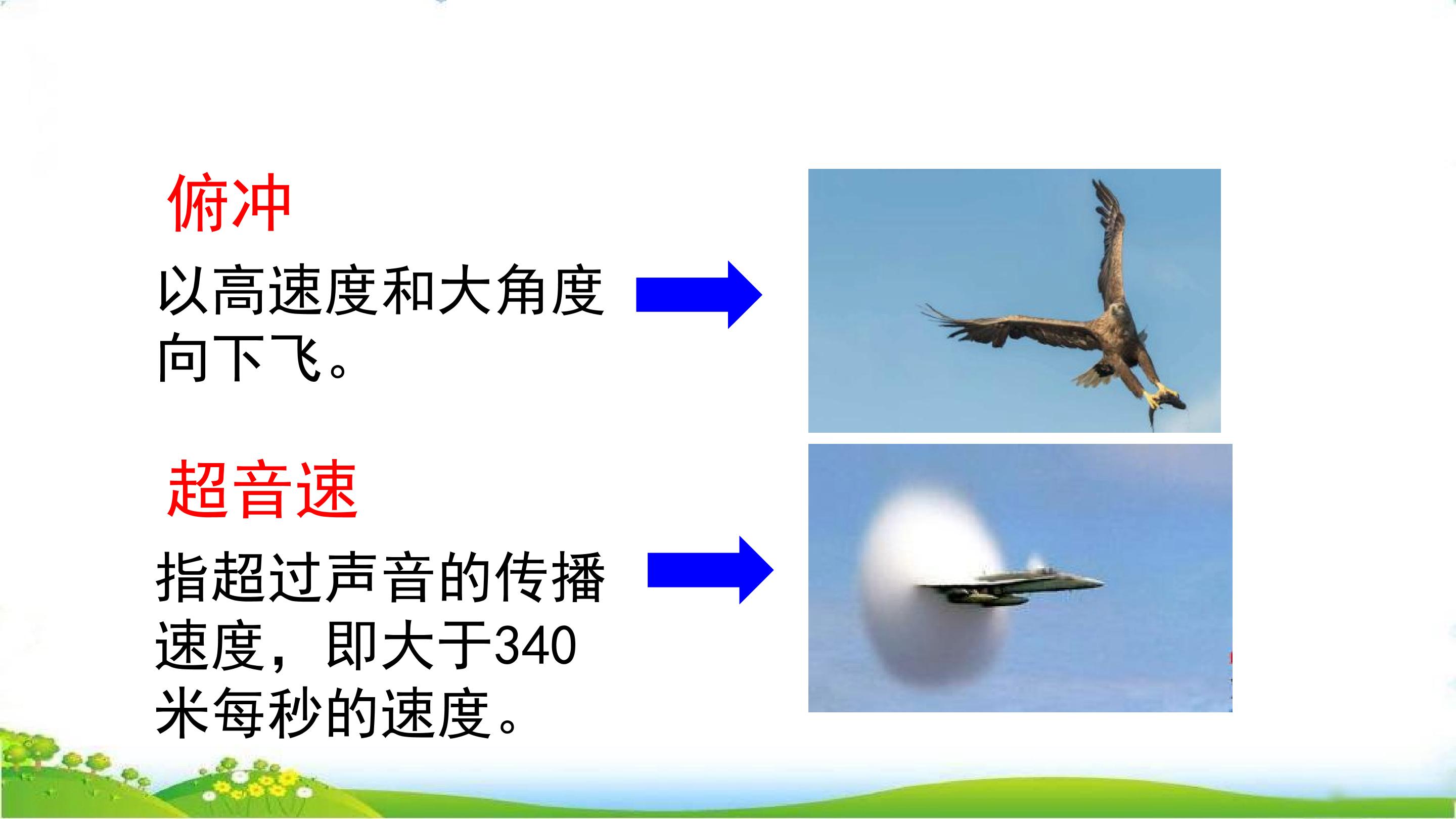 俯冲

以高速度和大角度向下飞。

超音速

指超过声音的传播速度，即大于340米每秒的速度。